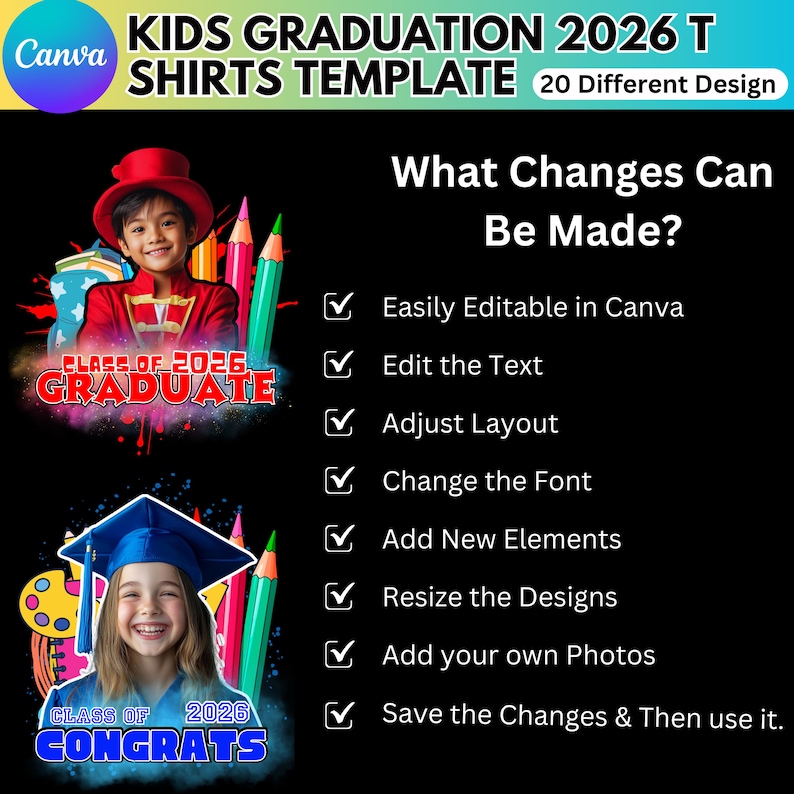 Canva

KIDS GRADUATION 2026 T SHIRTS TEMPLATE

20 Different Design

CLASS OF 2026
GRADUATE

CLASS OF 2026
CONGRATS

What Changes Can Be Made?

Easily Editable in Canva

Edit the Text

Adjust Layout

Change the Font

Add New Elements

Resize the Designs

Add your own Photos

Save the Changes & Then use it.